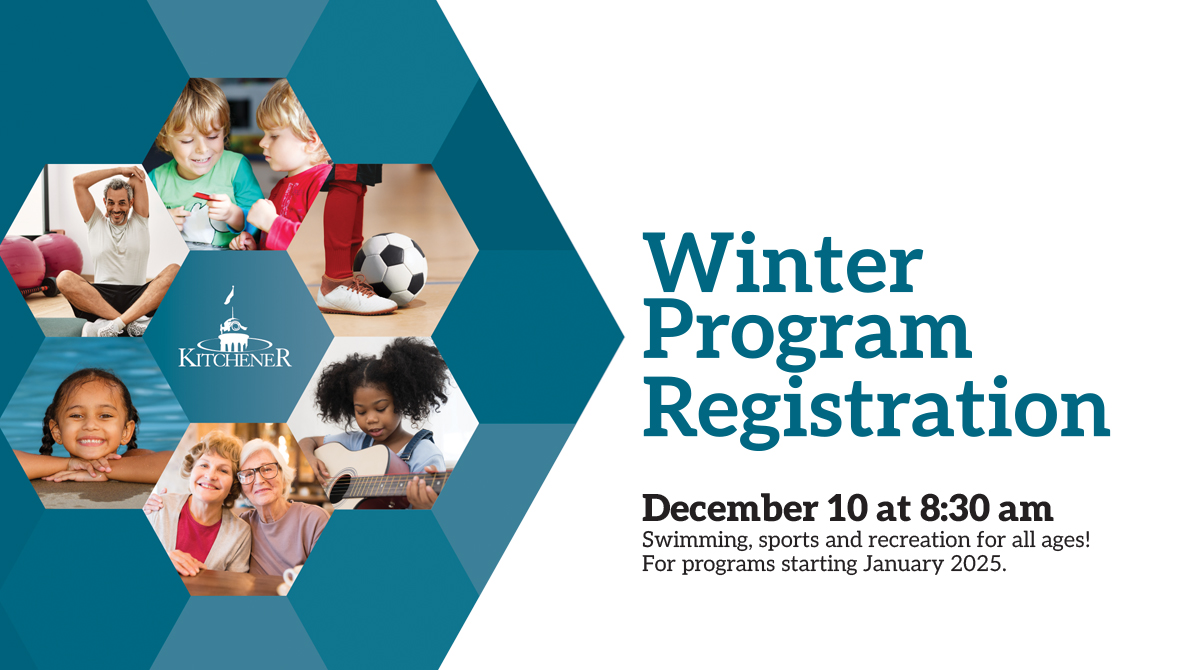 KITCHENER

Winter Program Registration

December 10 at 8:30 am
Swimming, sports and recreation for all ages! For programs starting January 2025.